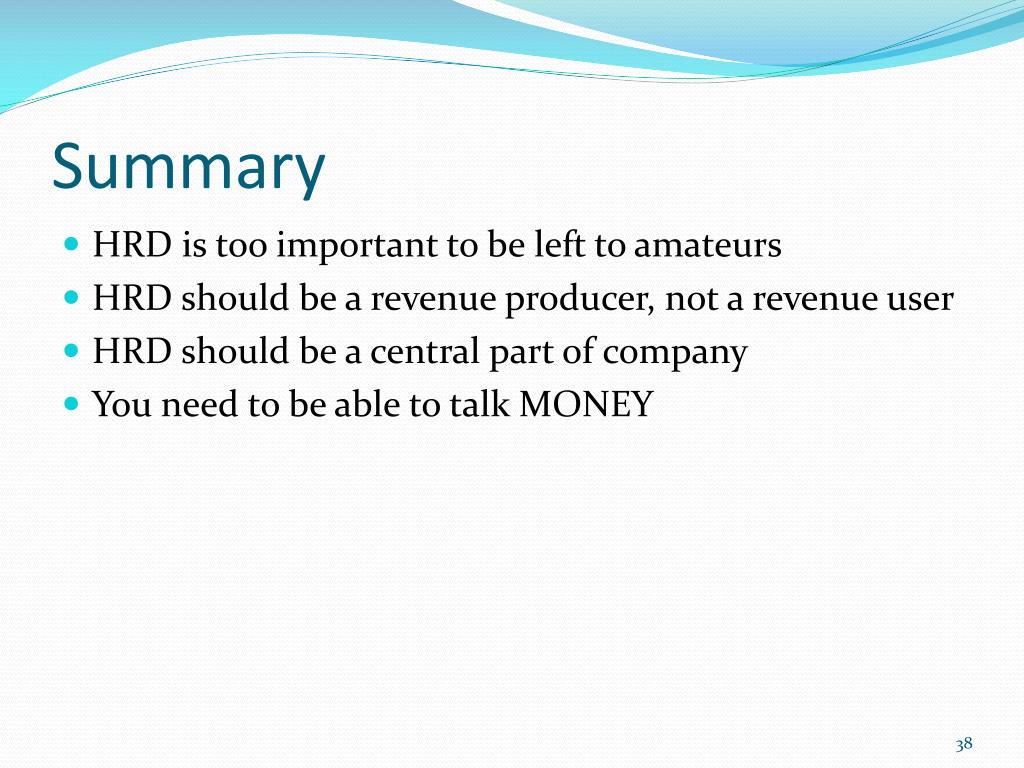 Summary

- HRD is too important to be left to amateurs
- HRD should be a revenue producer, not a revenue user
- HRD should be a central part of company
- You need to be able to talk MONEY

38